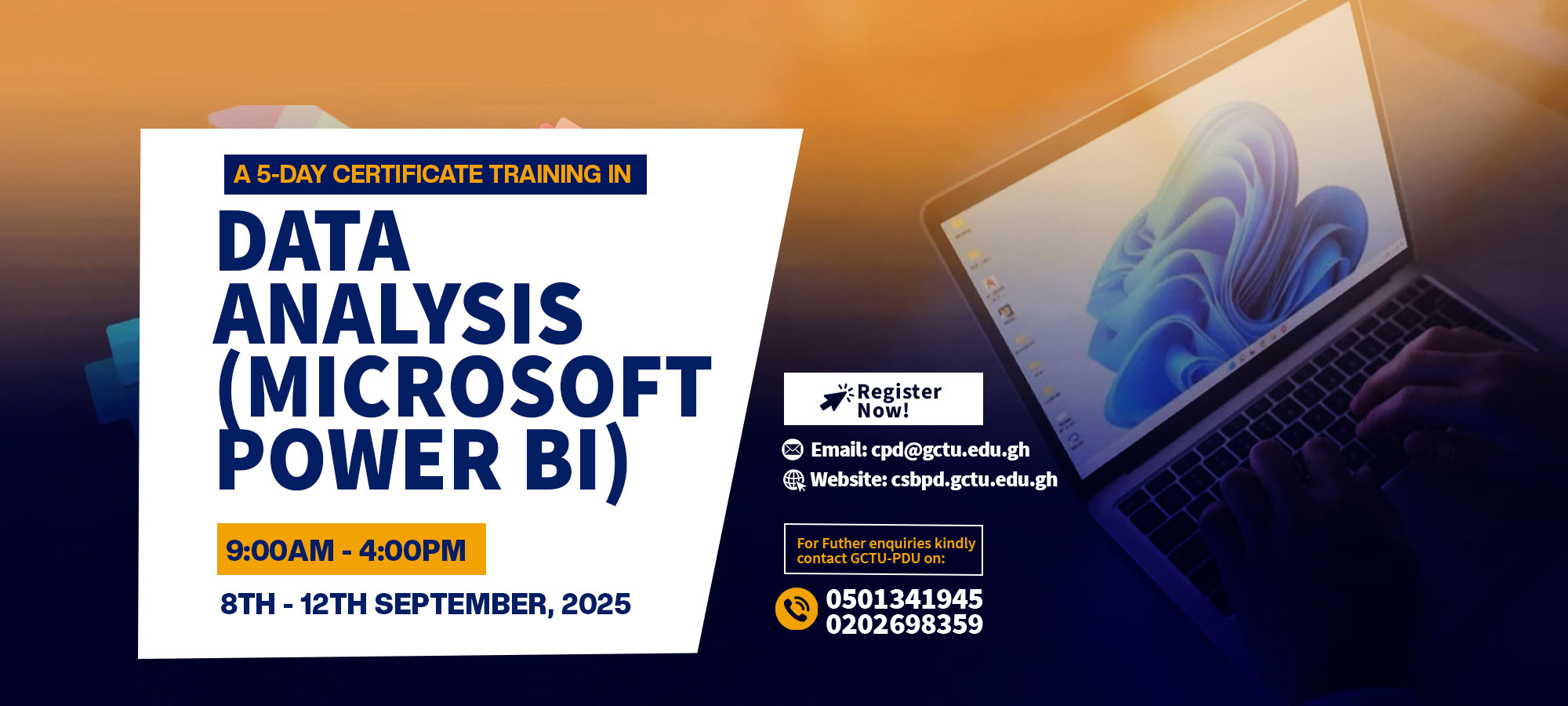 A 5-DAY CERTIFICATE TRAINING IN

DATA ANALYSIS (MICROSOFT POWER BI)

9:00AM - 4:00PM

8TH - 12TH SEPTEMBER, 2025

Register Now!

Email: cpd@gctu.edu.gh

Website: csbpd.gctu.edu.gh

For Futher enquiries kindly contact GCTU-PDU on:

0501341945
0202698359